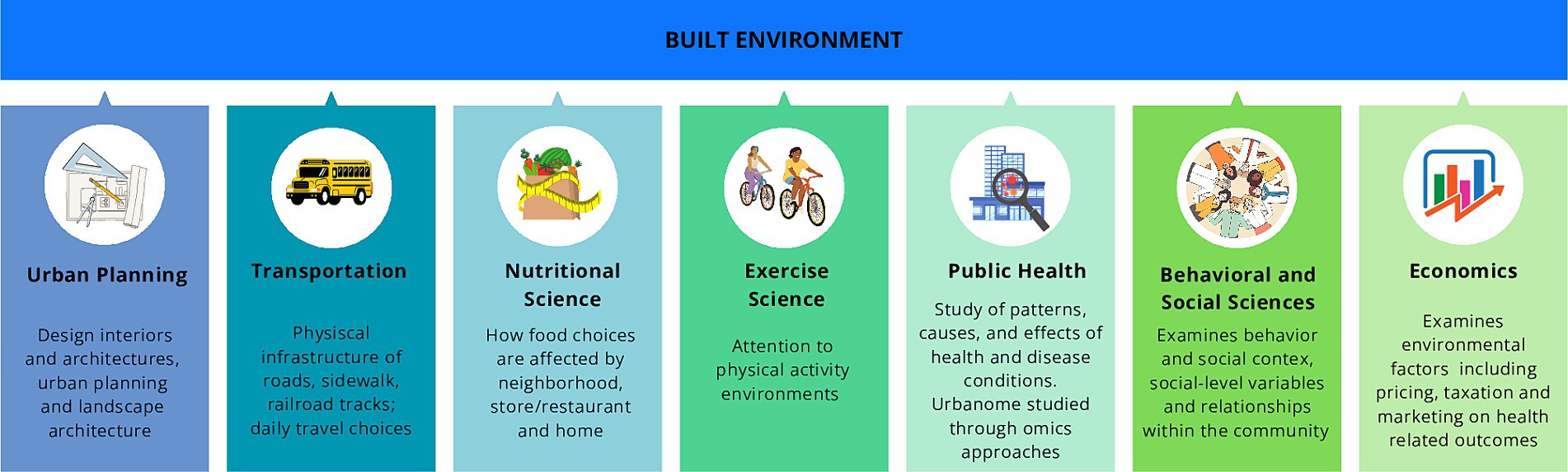 BUILT ENVIRONMENT

Urban Planning

Design interiors and architectures, urban planning and landscape architecture

Transportation

Physiscal infrastructure of roads, sidewalk, railroad tracks; daily travel choices

Nutritional Science

How food choices are affected by neighborhood, store/restaurant and home

Exercise Science

Attention to physical activity environments

Public Health

Study of patterns, causes, and effects of health and disease conditions. Urbanome studied through omics approaches

Behavioral and Social Sciences

Examines behavior and social contex, social-level variables and relationships within the community

Economics

Examines environmental factors including pricing, taxation and marketing on health related outcomes